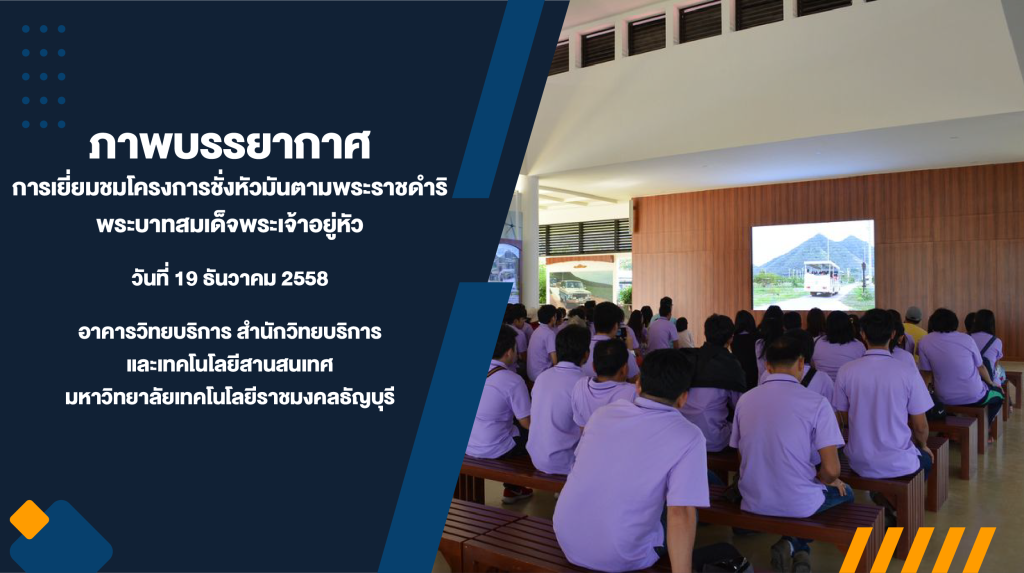 ภาพบรรยากาศ
การเยี่ยมชมโครงการชั่งหัวมันตามพระราชดำริ
พระบาทสมเด็จพระเจ้าอยู่หัว

วันที่ 19 ธันวาคม 2558

อาคารวิทยบริการ สำนักวิทยบริการ
และเทคโนโลยีสานสนเทศ
มหาวิทยาลัยเทคโนโลยีราชมงคลธัญบุรี